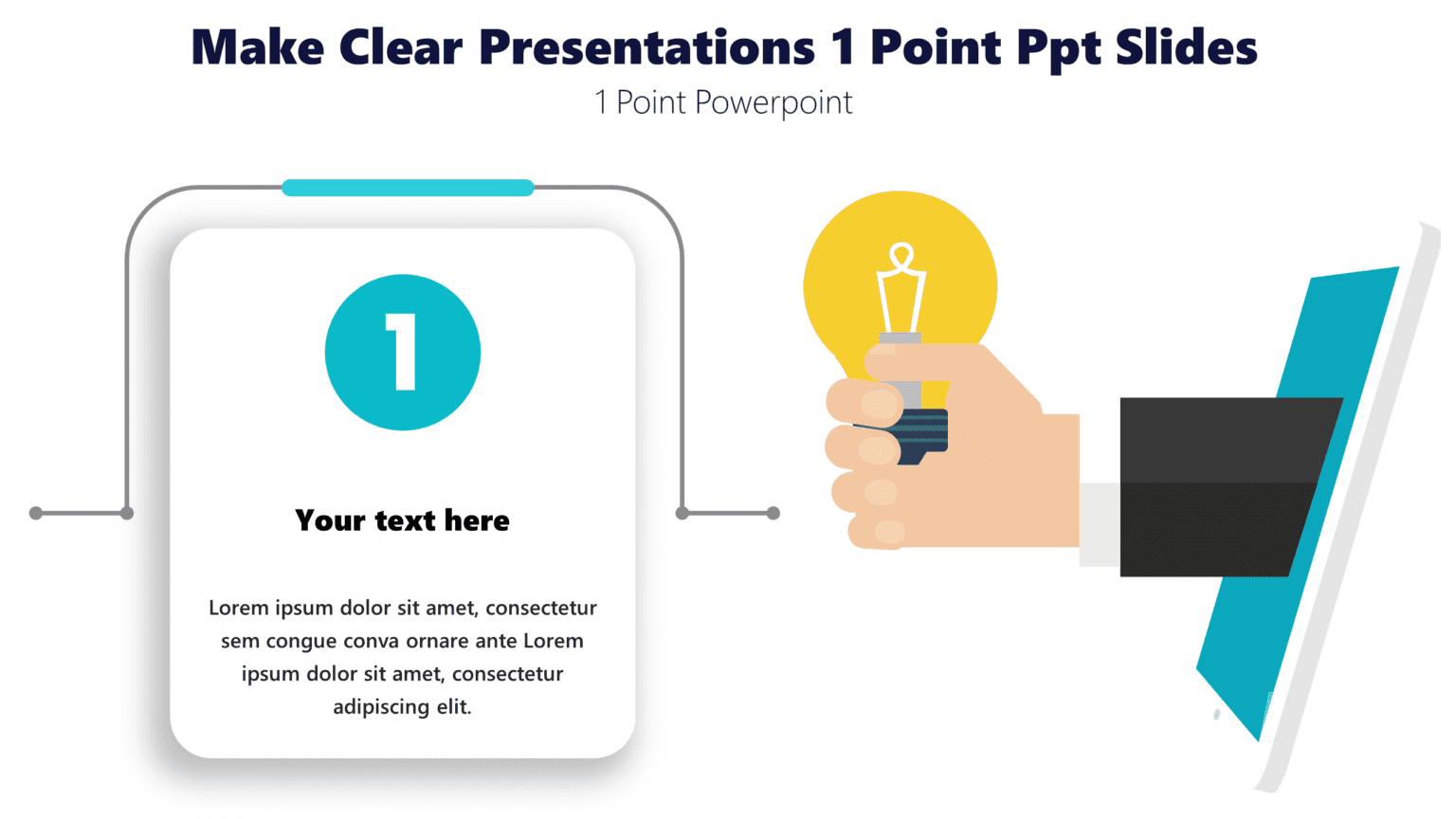 Make Clear Presentations 1 Point Ppt Slides
1 Point Powerpoint

1

Your text here

Lorem ipsum dolor sit amet, consectetur sem congue conva ornare ante Lorem ipsum dolor sit amet, consectetur adipiscing elit.